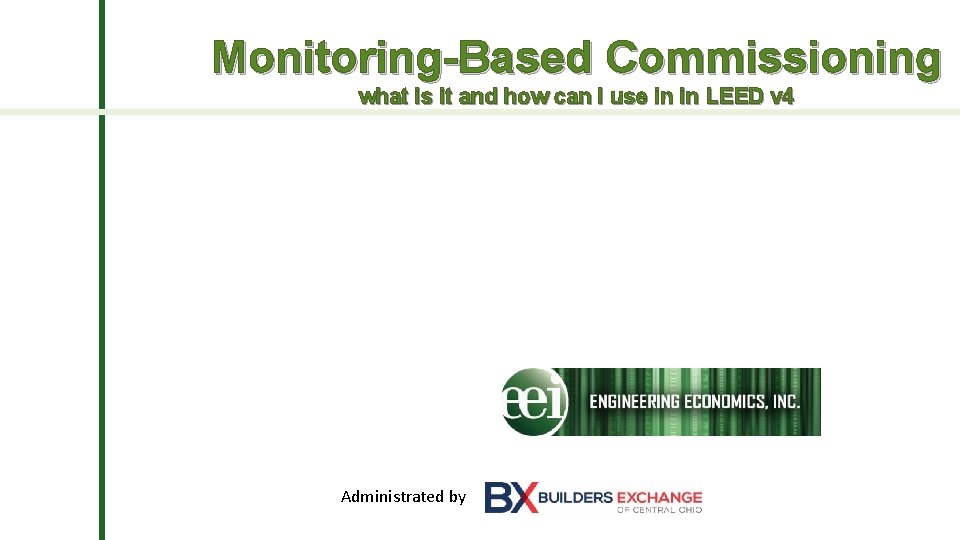 Monitoring-Based Commissioning
what is it and how can I use in in LEED v4

eei ENGINEERING ECONOMICS, INC.

Administrated by BX BUILDERS EXCHANGE OF CENTRAL OHIO